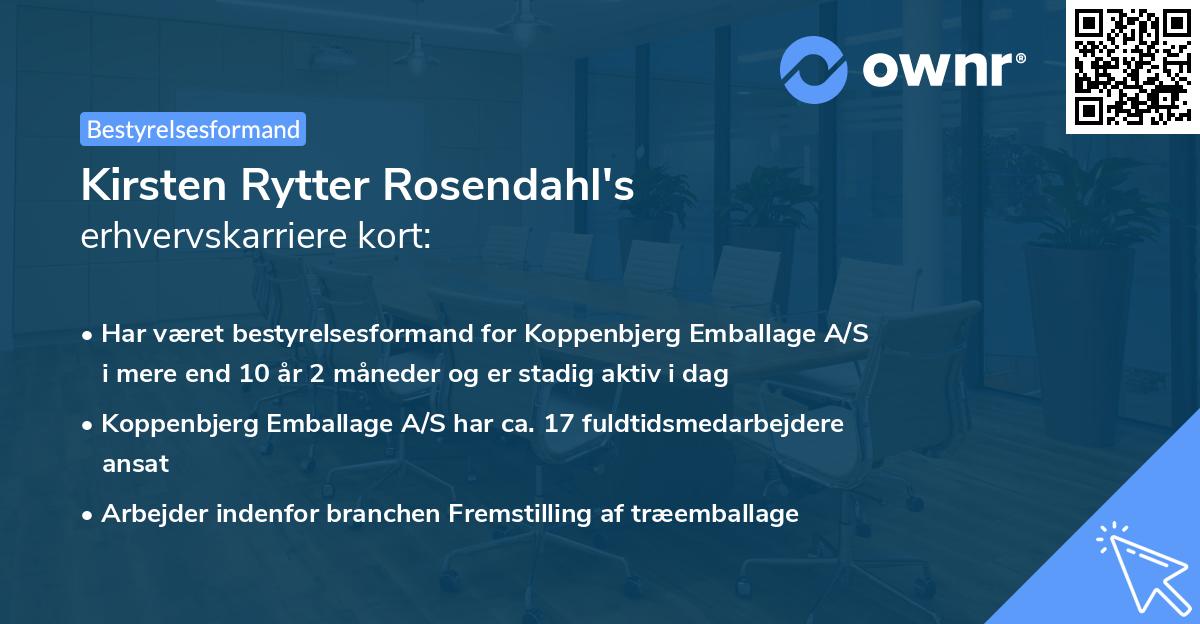 ownr®

Bestyrelsesformand

Kirsten Rytter Rosendahl's
erhvervskarriere kort:

• Har været bestyrelsesformand for Koppenbjerg Emballage A/S i mere end 10 år 2 måneder og er stadig aktiv i dag

• Koppenbjerg Emballage A/S har ca. 17 fuldtidsmedarbejdere ansat

• Arbejder indenfor branchen Fremstilling af træemballage